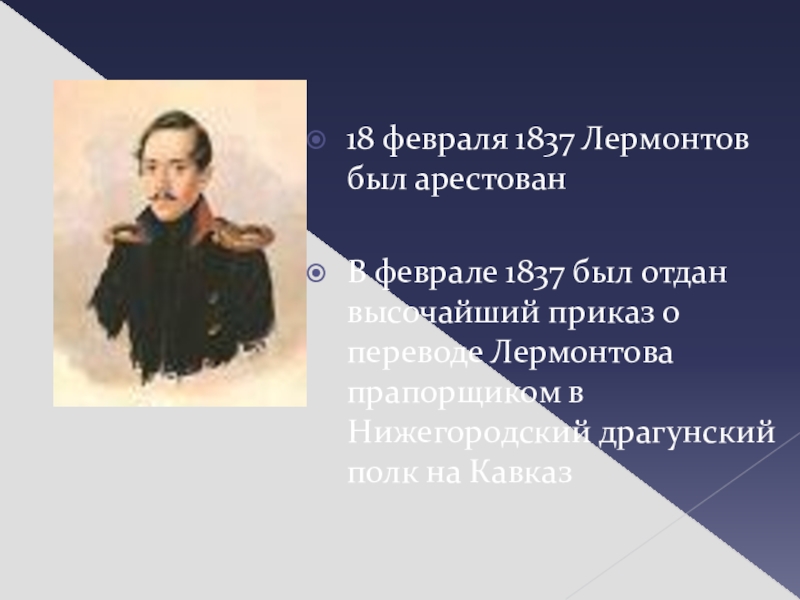 18 февраля 1837 Лермонтов был арестован

В феврале 1837 был отдан высочайший приказ о переводе Лермонтова прапорщиком в Нижегородский драгунский полк на Кавказ